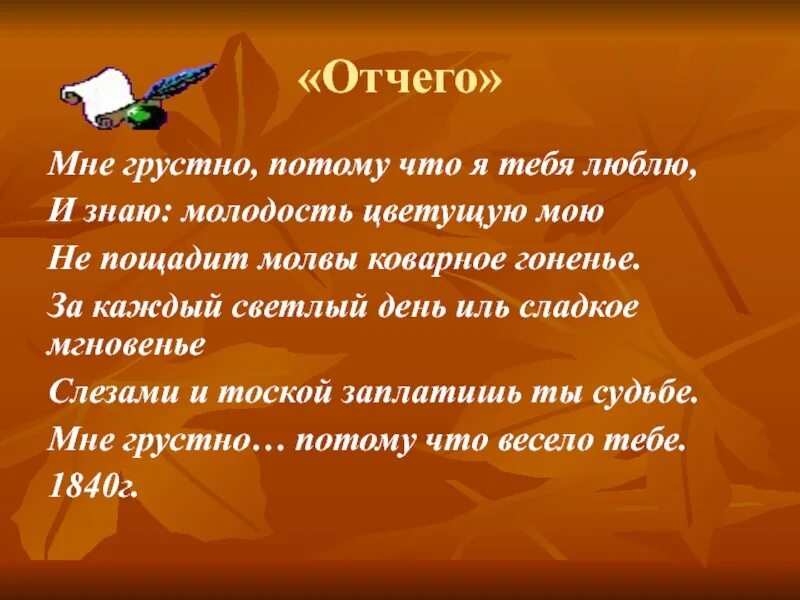 «Отчего»

Мне грустно, потому что я тебя люблю,
И знаю: молодость цветущую мою
Не пощадит молвы коварное гоненье.
За каждый светлый день иль сладкое мгновенье
Слезами и тоской заплатишь ты судьбе.
Мне грустно… потому что весело тебе.
1840г.